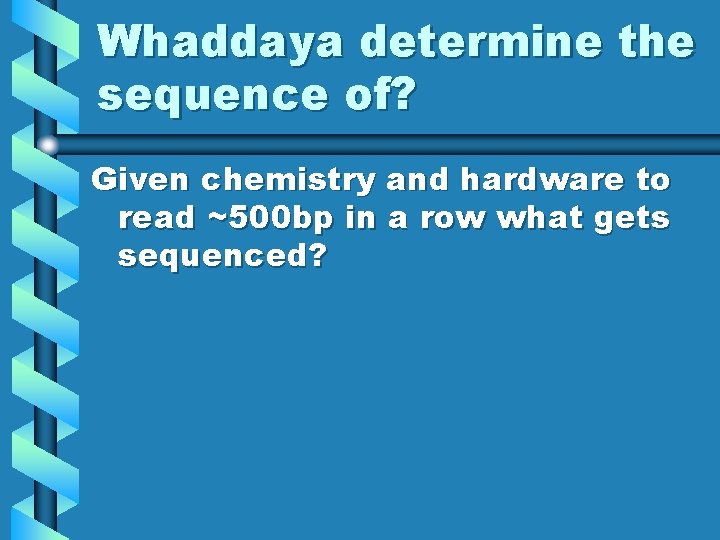 Whaddaya determine the sequence of?

Given chemistry and hardware to read ~500bp in a row what gets sequenced?